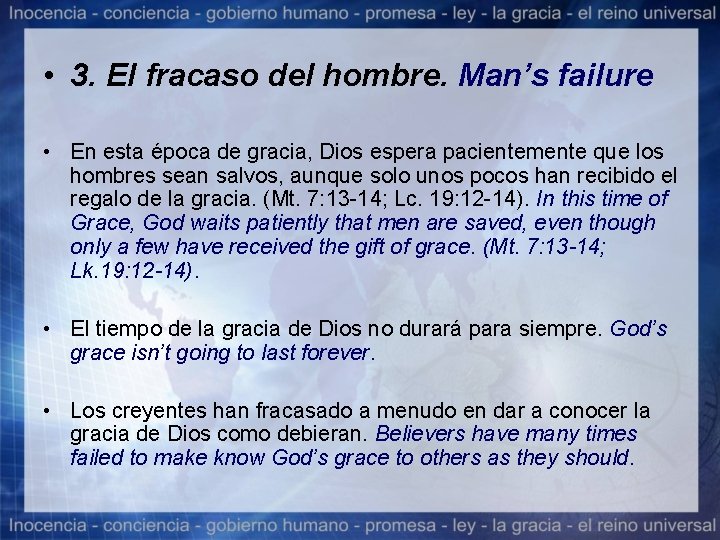 Inocencia - conciencia - gobierno humano - promesa - ley - la gracia - el reino universal

• 3. El fracaso del hombre. Man's failure

• En esta época de gracia, Dios espera pacientemente que los hombres sean salvos, aunque solo unos pocos han recibido el regalo de la gracia. (Mt. 7:13-14; Lc. 19:12-14). In this time of Grace, God waits patiently that men are saved, even though only a few have received the gift of grace. (Mt. 7:13-14; Lk.19:12-14).

• El tiempo de la gracia de Dios no durará para siempre. God's grace isn't going to last forever.

• Los creyentes han fracasado a menudo en dar a conocer la gracia de Dios como debieran. Believers have many times failed to make know God's grace to others as they should.

Inocencia - conciencia - gobierno humano - promesa - ley - la gracia - el reino universal